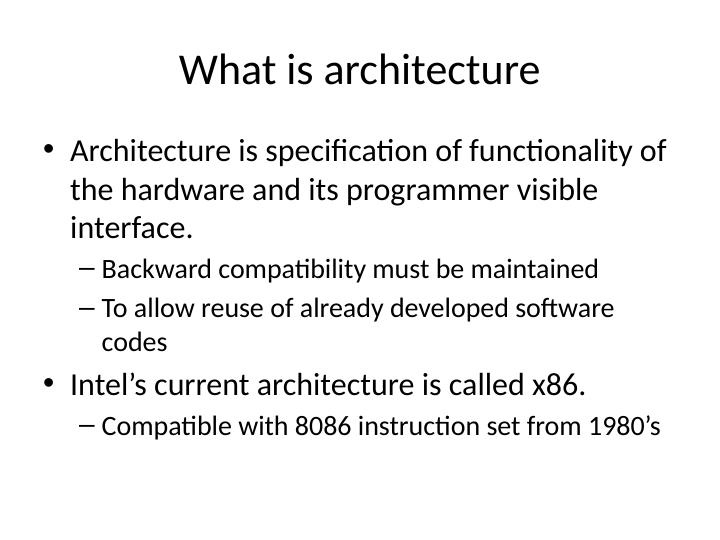 What is architecture

• Architecture is specification of functionality of the hardware and its programmer visible interface.
– Backward compatibility must be maintained
– To allow reuse of already developed software codes
• Intel’s current architecture is called x86.
– Compatible with 8086 instruction set from 1980’s